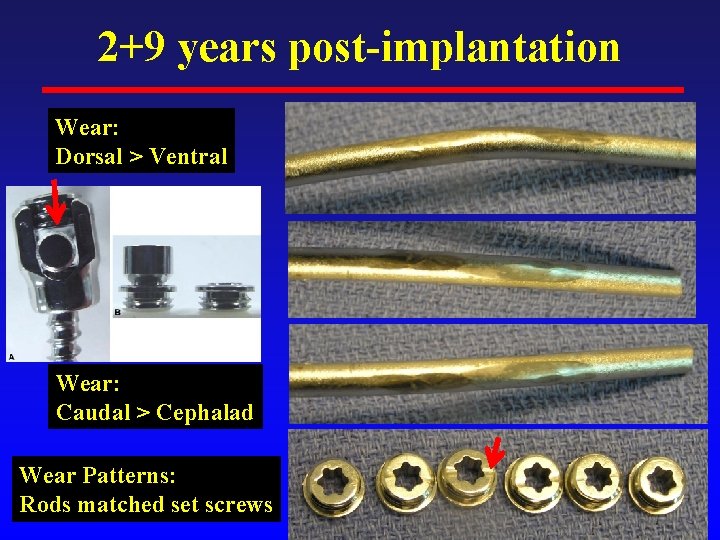 2+9 years post-implantation

Wear:
Dorsal > Ventral

A

B

Wear:
Caudal > Cephalad

Wear Patterns:
Rods matched set screws